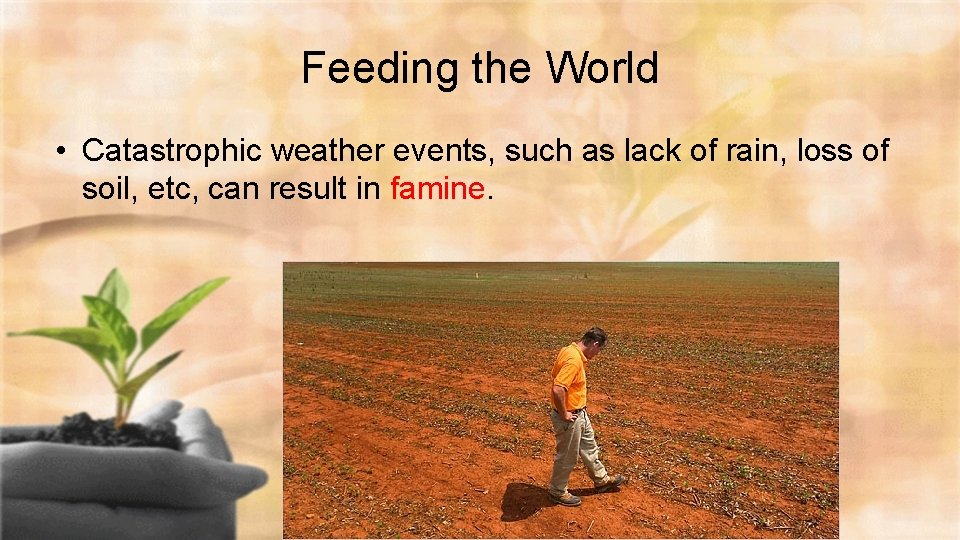 Feeding the World

• Catastrophic weather events, such as lack of rain, loss of soil, etc, can result in famine.